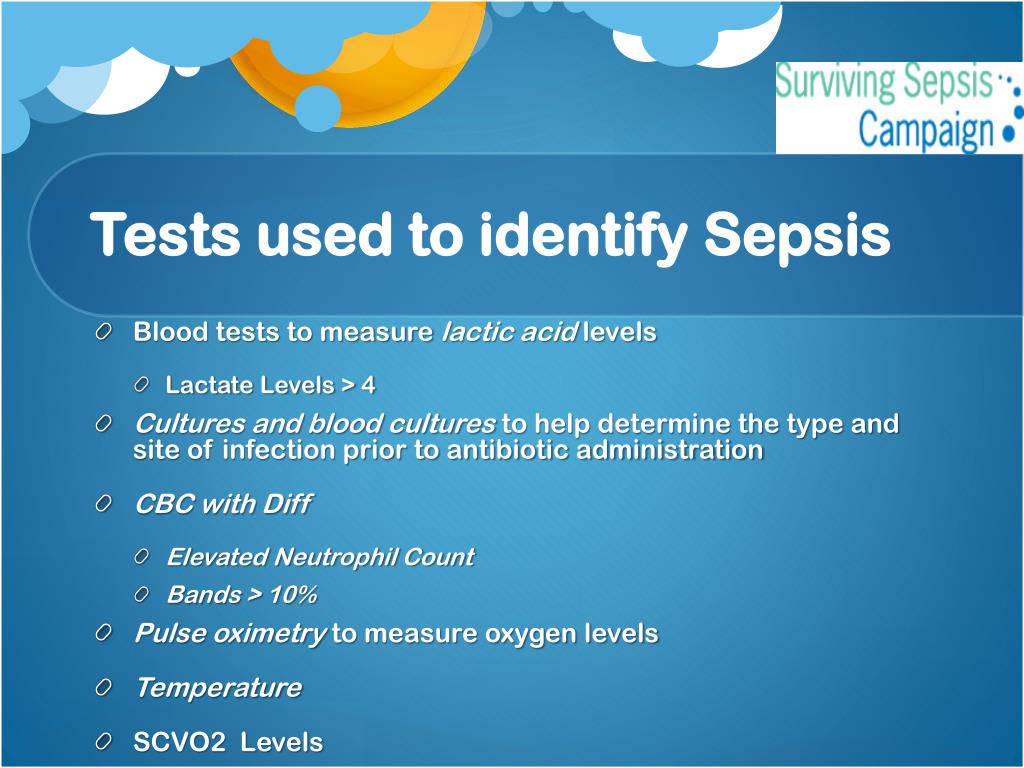 Surviving Sepsis
Campaign

Tests used to identify Sepsis

Blood tests to measure lactic acid levels

Lactate Levels > 4

Cultures and blood cultures to help determine the type and site of infection prior to antibiotic administration

CBC with Diff

Elevated Neutrophil Count

Bands > 10%

Pulse oximetry to measure oxygen levels

Temperature

SCVO2 Levels